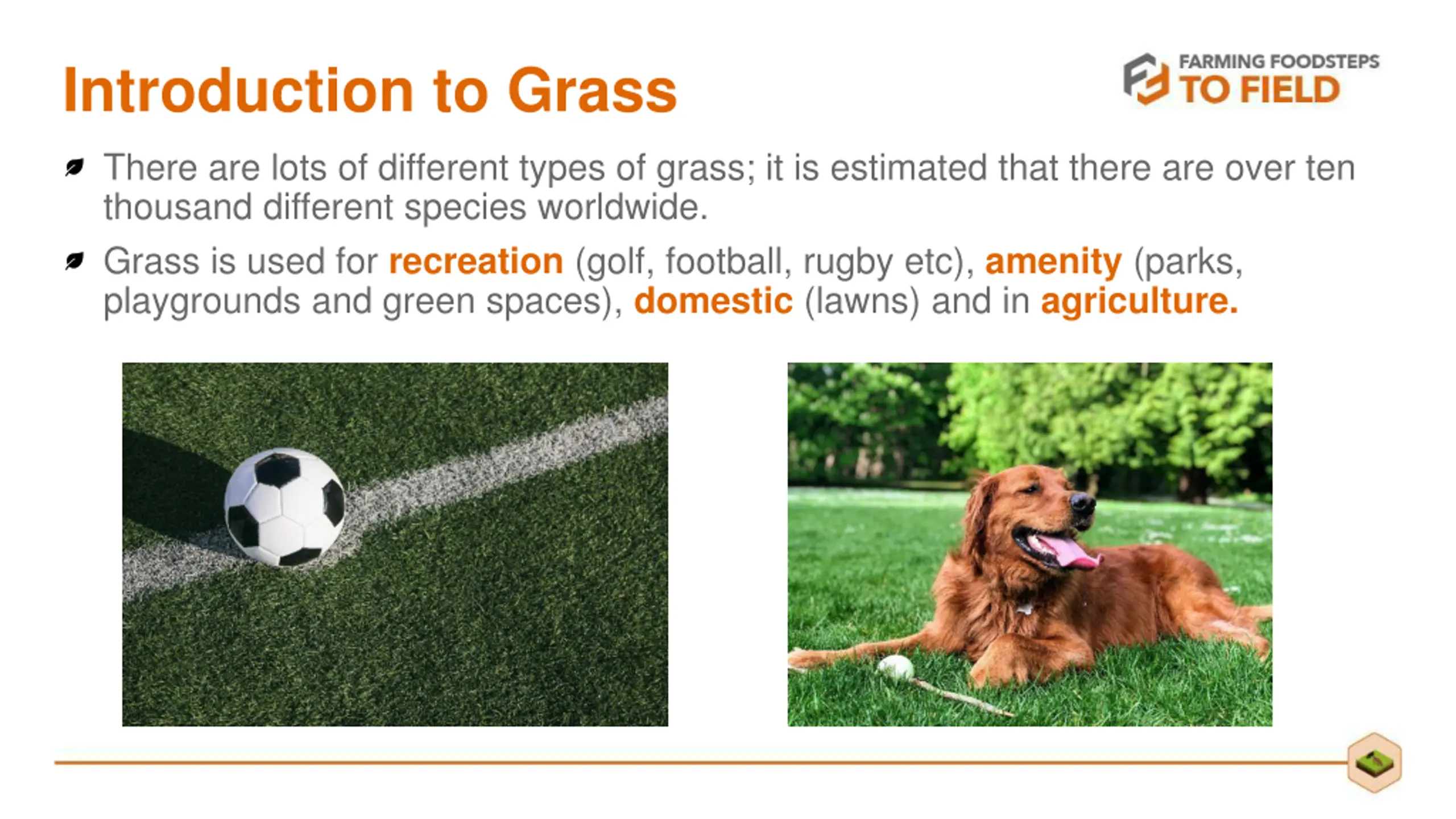 Introduction to Grass

FARMING FOODSTEPS TO FIELD

There are lots of different types of grass; it is estimated that there are over ten thousand different species worldwide.

Grass is used for recreation (golf, football, rugby etc), amenity (parks, playgrounds and green spaces), domestic (lawns) and in agriculture.